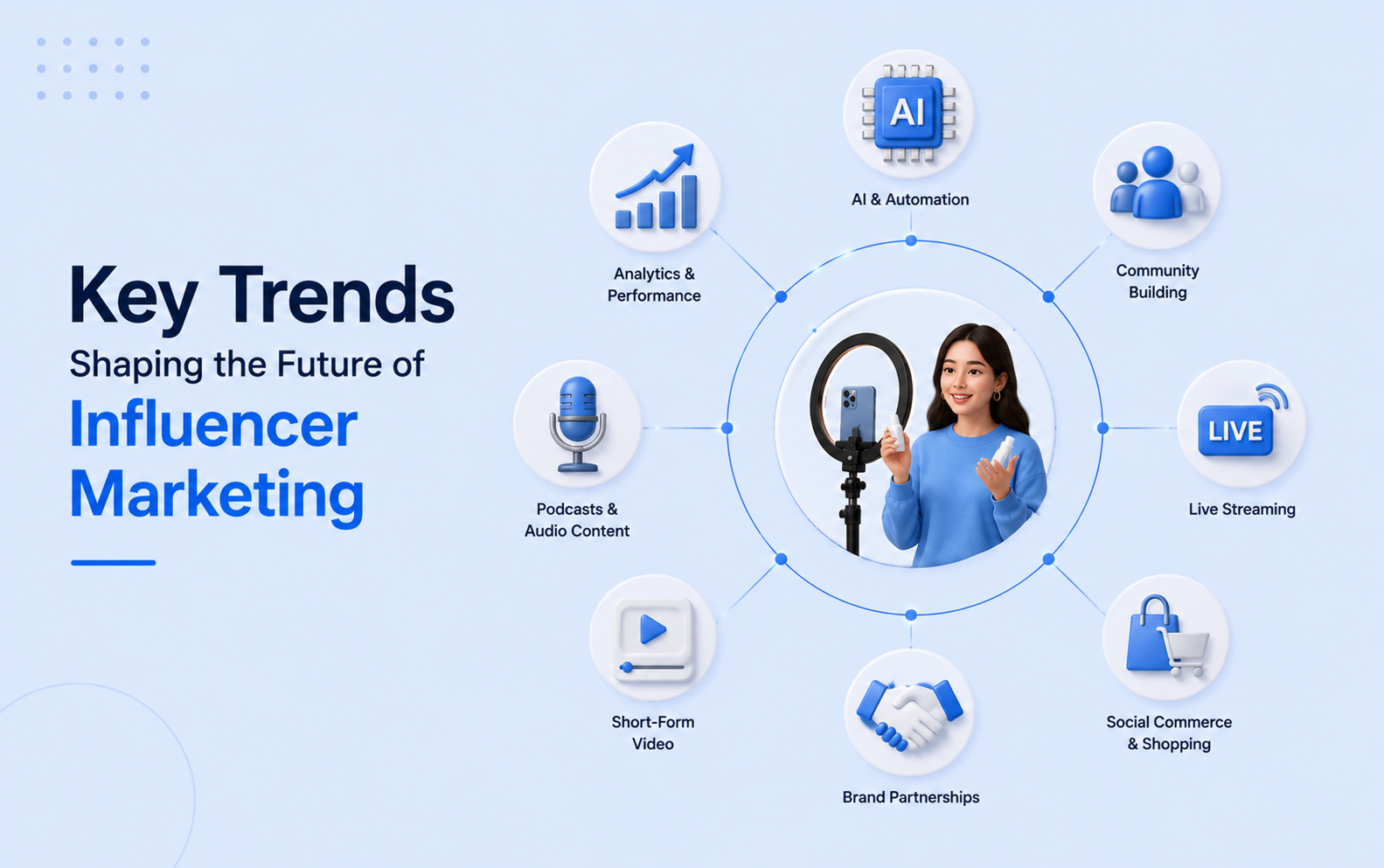 Key Trends
Shaping the Future of
Influencer Marketing

AI

AI & Automation

Analytics & Performance

Community Building

Podcasts & Audio Content

LIVE

Live Streaming

Short-Form Video

Brand Partnerships

Social Commerce & Shopping